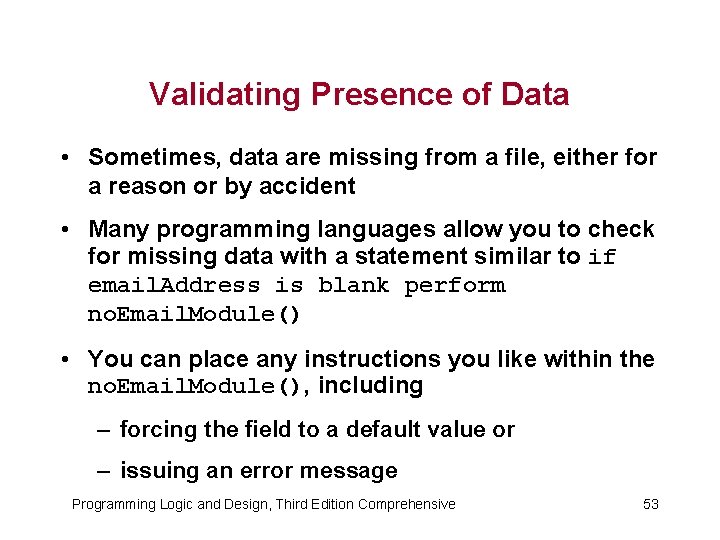 Validating Presence of Data

• Sometimes, data are missing from a file, either for a reason or by accident

• Many programming languages allow you to check for missing data with a statement similar to if emailAddress is blank perform noEmailModule()

• You can place any instructions you like within the noEmailModule(), including

– forcing the field to a default value or

– issuing an error message

Programming Logic and Design, Third Edition Comprehensive

53